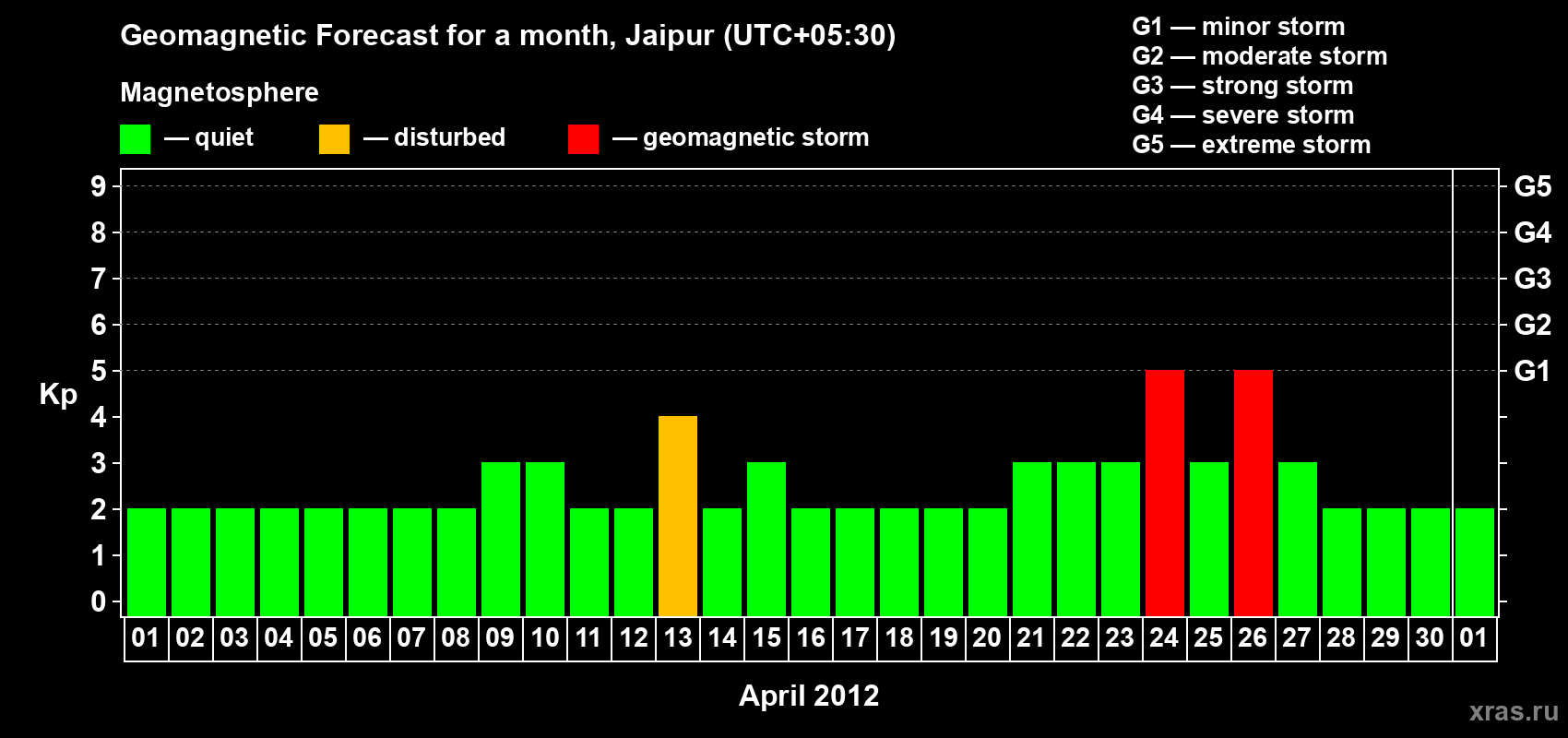 Geomagnetic Forecast for a month, Jaipur (UTC+05:30)

Magnetosphere

— quiet — disturbed — geomagnetic storm

G1 — minor storm
G2 — moderate storm
G3 — strong storm
G4 — severe storm
G5 — extreme storm

Kp

9
8
7
6
5
4
3
2
1
0

G5
G4
G3
G2
G1

01 02 03 04 05 06 07 08 09 10 11 12 13 14 15 16 17 18 19 20 21 22 23 24 25 26 27 28 29 30 01

April 2012

xras.ru